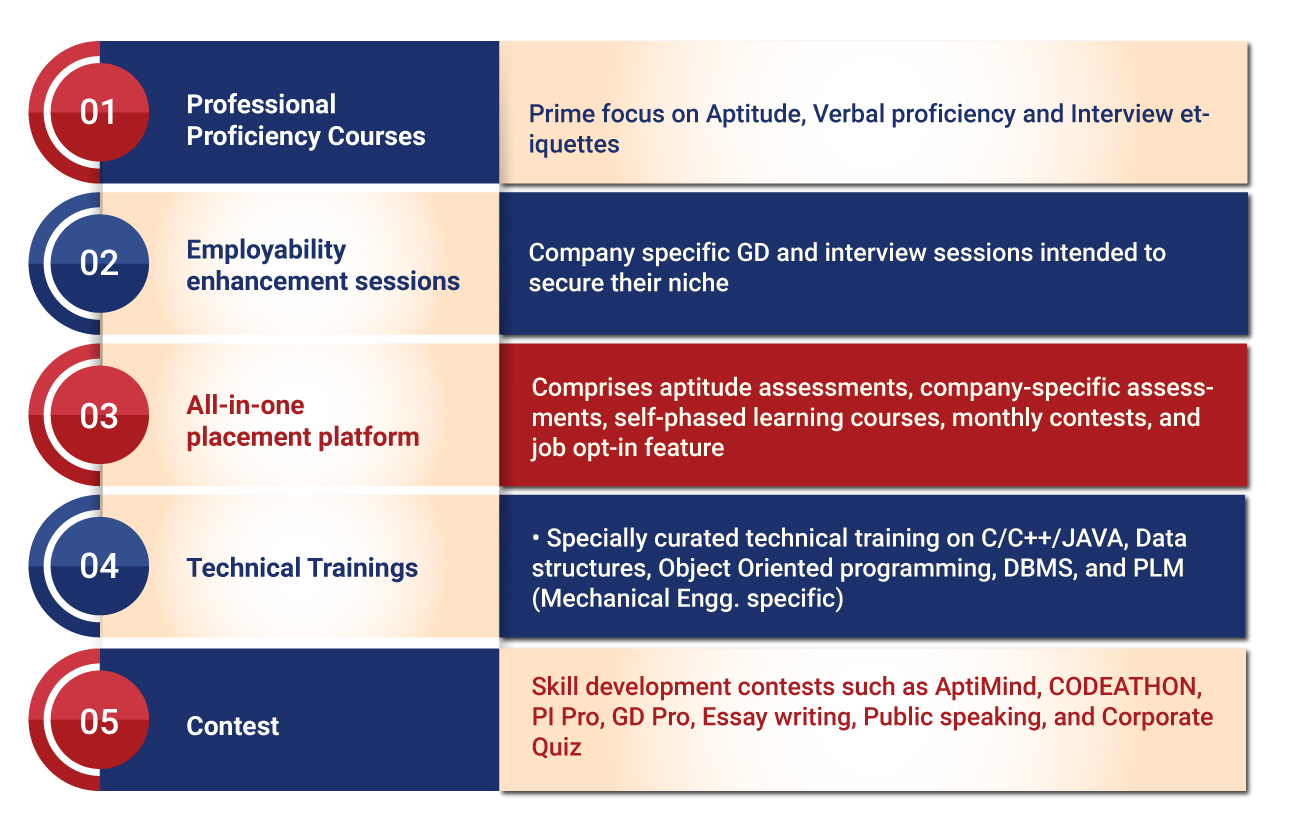 01

Professional Proficiency Courses

Prime focus on Aptitude, Verbal proficiency and Interview etiquettes

02

Employability enhancement sessions

Company specific GD and interview sessions intended to secure their niche

03

All-in-one placement platform

Comprises aptitude assessments, company-specific assessments, self-phased learning courses, monthly contests, and job opt-in feature

04

Technical Trainings

• Specially curated technical training on C/C++/JAVA, Data structures, Object Oriented programming, DBMS, and PLM (Mechanical Engg. specific)

05

Contest

Skill development contests such as AptiMind, CODEATHON, PI Pro, GD Pro, Essay writing, Public speaking, and Corporate Quiz